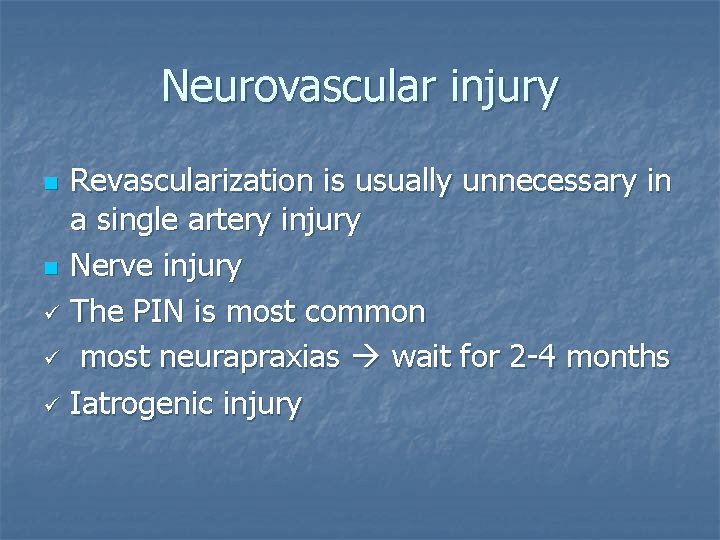 Neurovascular injury

- Revascularization is usually unnecessary in a single artery injury
- Nerve injury
✓ The PIN is most common
✓ most neurapraxias → wait for 2-4 months
✓ Iatrogenic injury